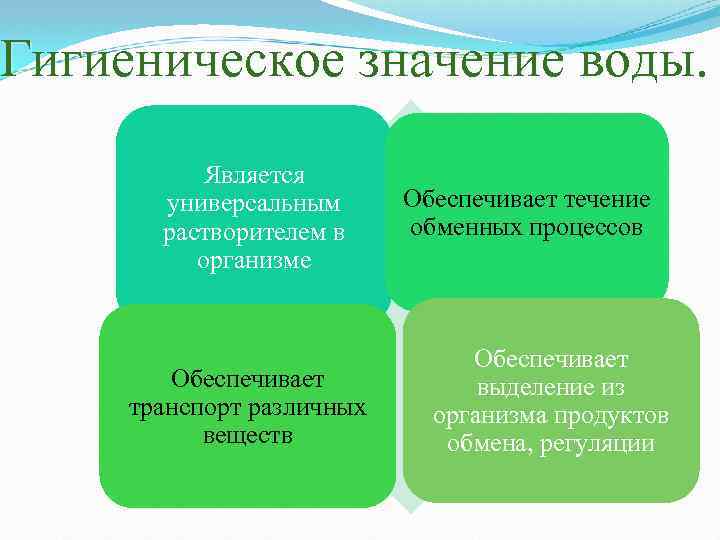 Гигиеническое значение воды.

Является универсальным растворителем в организме

Обеспечивает течение обменных процессов

Обеспечивает транспорт различных веществ

Обеспечивает выделение из организма продуктов обмена, регуляции